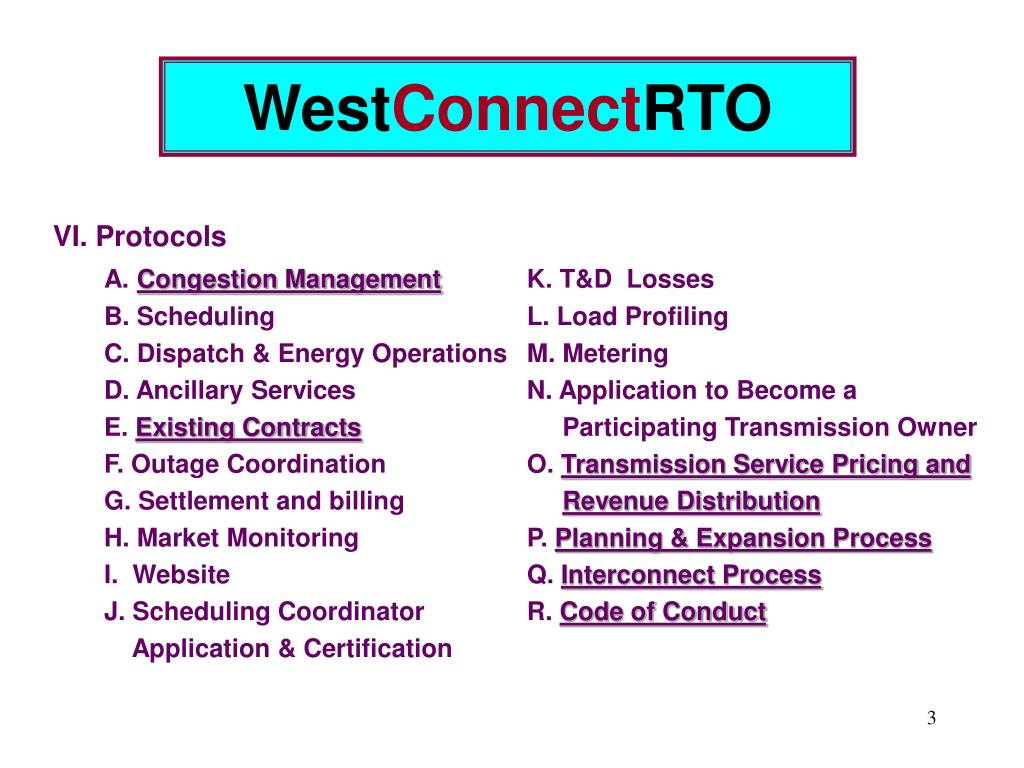 WestConnectRTO

VI. Protocols

A. Congestion Management
B. Scheduling
C. Dispatch & Energy Operations
D. Ancillary Services
E. Existing Contracts
F. Outage Coordination
G. Settlement and billing
H. Market Monitoring
I. Website
J. Scheduling Coordinator Application & Certification

K. T&D Losses
L. Load Profiling
M. Metering
N. Application to Become a Participating Transmission Owner
O. Transmission Service Pricing and Revenue Distribution
P. Planning & Expansion Process
Q. Interconnect Process
R. Code of Conduct

3